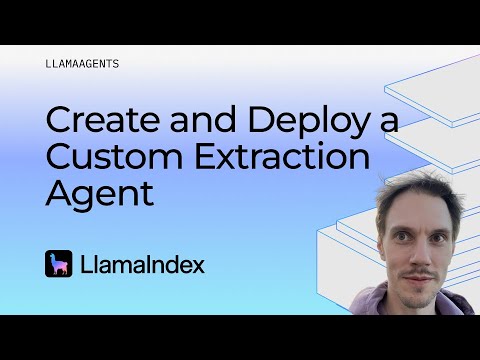 LLAMAAGENTS

Create and Deploy a Custom Extraction Agent

LlamaIndex